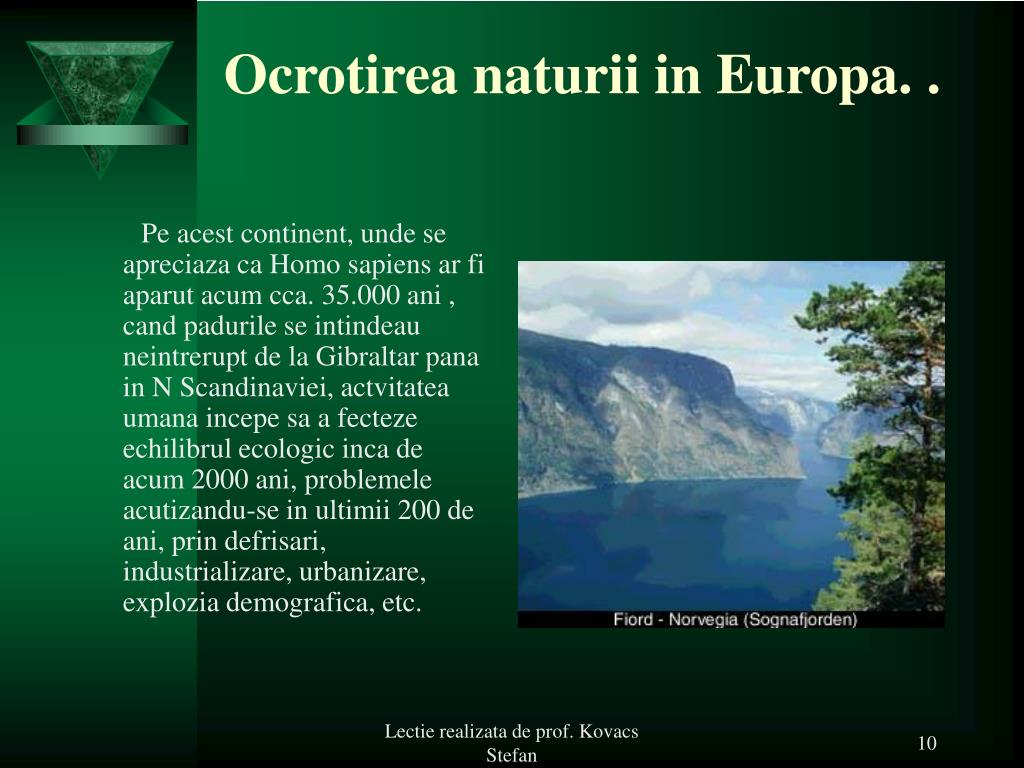 Ocrotirea naturii in Europa. .

Pe acest continent, unde se apreciaza ca Homo sapiens ar fi aparut acum cca. 35.000 ani , cand padurile se intindeau neintrerupt de la Gibraltar pana in N Scandinaviei, actvitatea umana incepe sa a fecteze echilibrul ecologic inca de acum 2000 ani, problemele acutizandu-se in ultimii 200 de ani, prin defrisari, industrializare, urbanizare, explozia demografica, etc.

Fiord - Norvegia (Sognafjorden)

Lectie realizata de prof. Kovacs Stefan

10